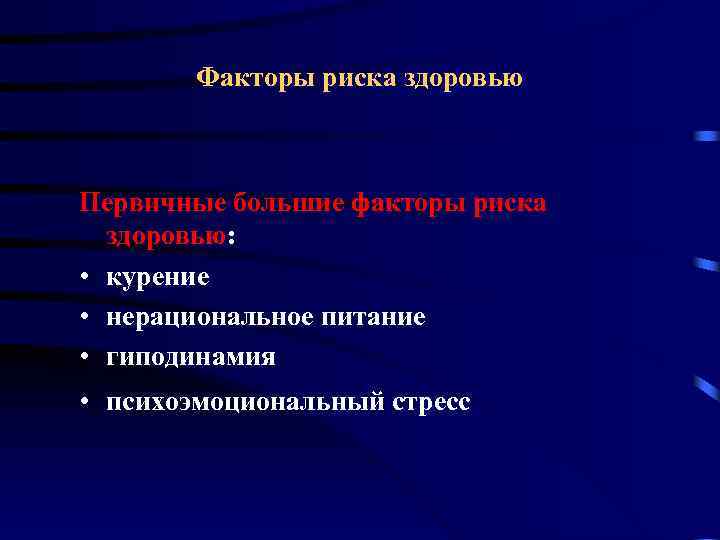 Факторы риска здоровью

Первичные большие факторы риска здоровью:

• курение
• нерациональное питание
• гиподинамия
• психоэмоциональный стресс